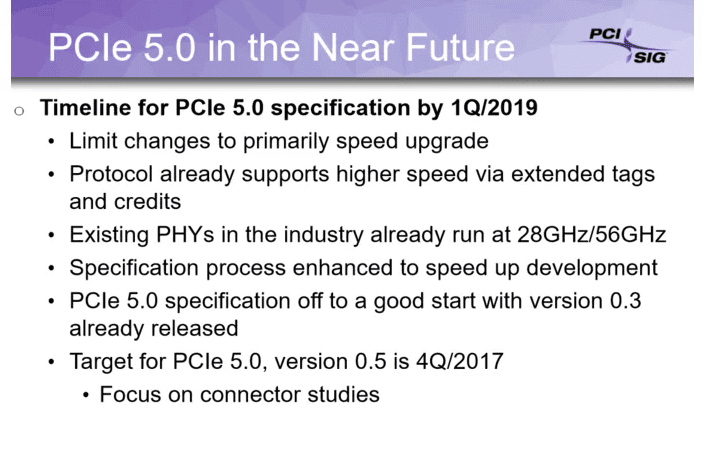 PCIe 5.0 in the Near Future

PCI SIG

o Timeline for PCIe 5.0 specification by 1Q/2019

• Limit changes to primarily speed upgrade
• Protocol already supports higher speed via extended tags and credits
• Existing PHYs in the industry already run at 28GHz/56GHz
• Specification process enhanced to speed up development
• PCIe 5.0 specification off to a good start with version 0.3 already released
• Target for PCIe 5.0, version 0.5 is 4Q/2017
  • Focus on connector studies